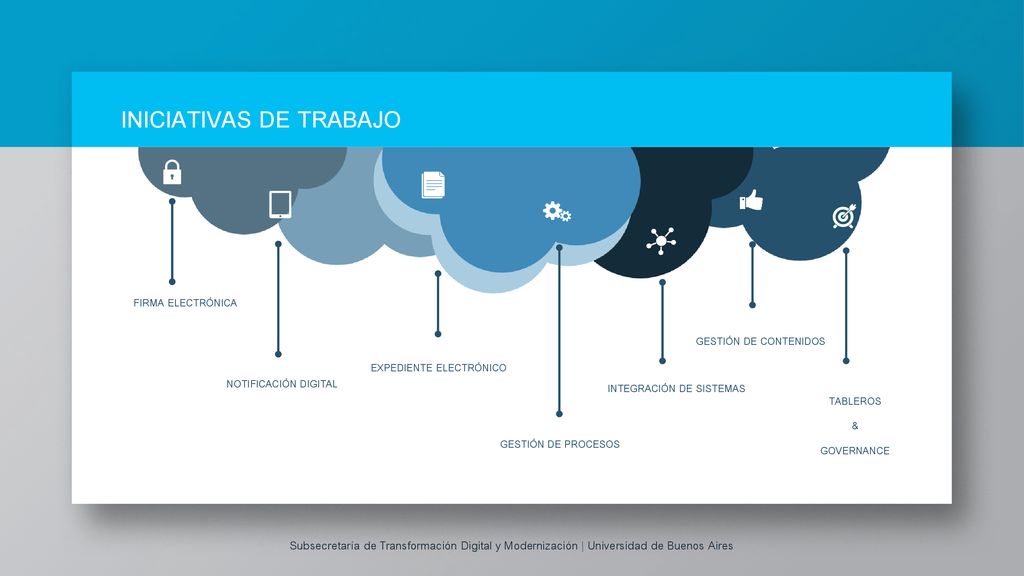 INICIATIVAS DE TRABAJO

FIRMA ELECTRÓNICA

NOTIFICACIÓN DIGITAL

EXPEDIENTE ELECTRÓNICO

GESTIÓN DE PROCESOS

INTEGRACIÓN DE SISTEMAS

GESTIÓN DE CONTENIDOS

TABLEROS

&

GOVERNANCE

Subsecretaria de Transformación Digital y Modernización | Universidad de Buenos Aires